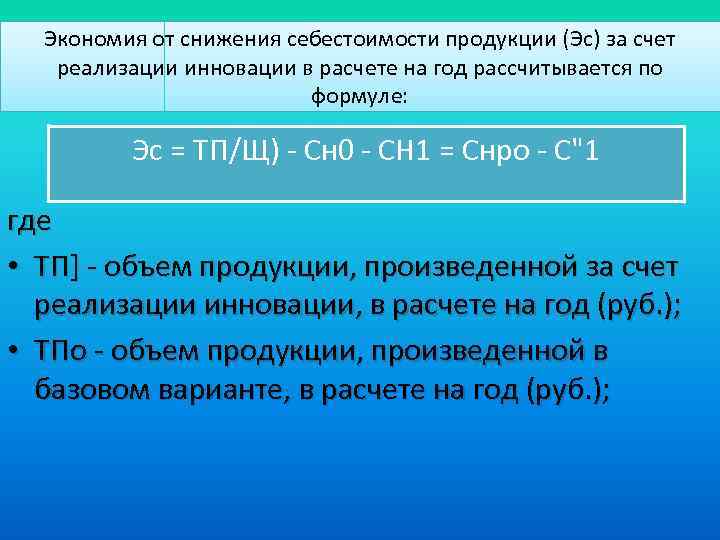 Экономия от снижения себестоимости продукции (Эс) за счет реализации инновации в расчете на год рассчитывается по формуле:

Эс = ТП/Щ) - Сн0 - СН1 = Снро - С"1

где

• ТП] - объем продукции, произведенной за счет реализации инновации, в расчете на год (руб.);
• ТПо - объем продукции, произведенной в базовом варианте, в расчете на год (руб.);